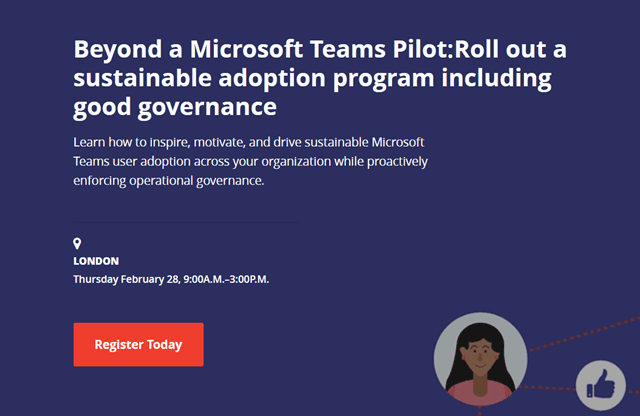 Beyond a Microsoft Teams Pilot:Roll out a sustainable adoption program including good governance

Learn how to inspire, motivate, and drive sustainable Microsoft Teams user adoption across your organization while proactively enforcing operational governance.

LONDON

Thursday February 28, 9:00A.M.–3:00P.M.

Register Today